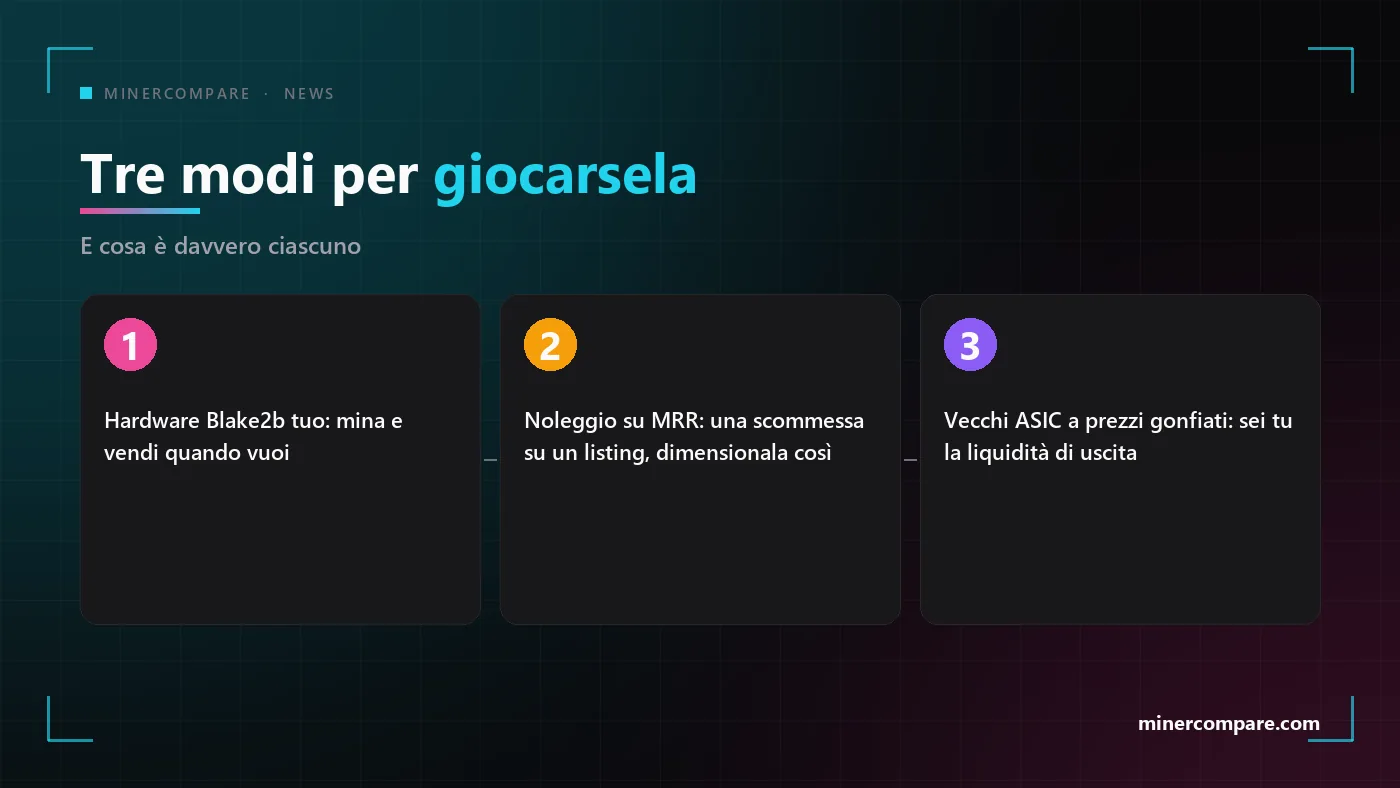 MINERCOMPARE · NEWS

Tre modi per giocarsela

E cosa è davvero ciascuno

1

Hardware Blake2b tuo: mina e vendi quando vuoi

2

Noleggio su MRR: una scommessa su un listing, dimensionala così

3

Vecchi ASIC a prezzi gonfiati: sei tu la liquidità di uscita

minercompare.com